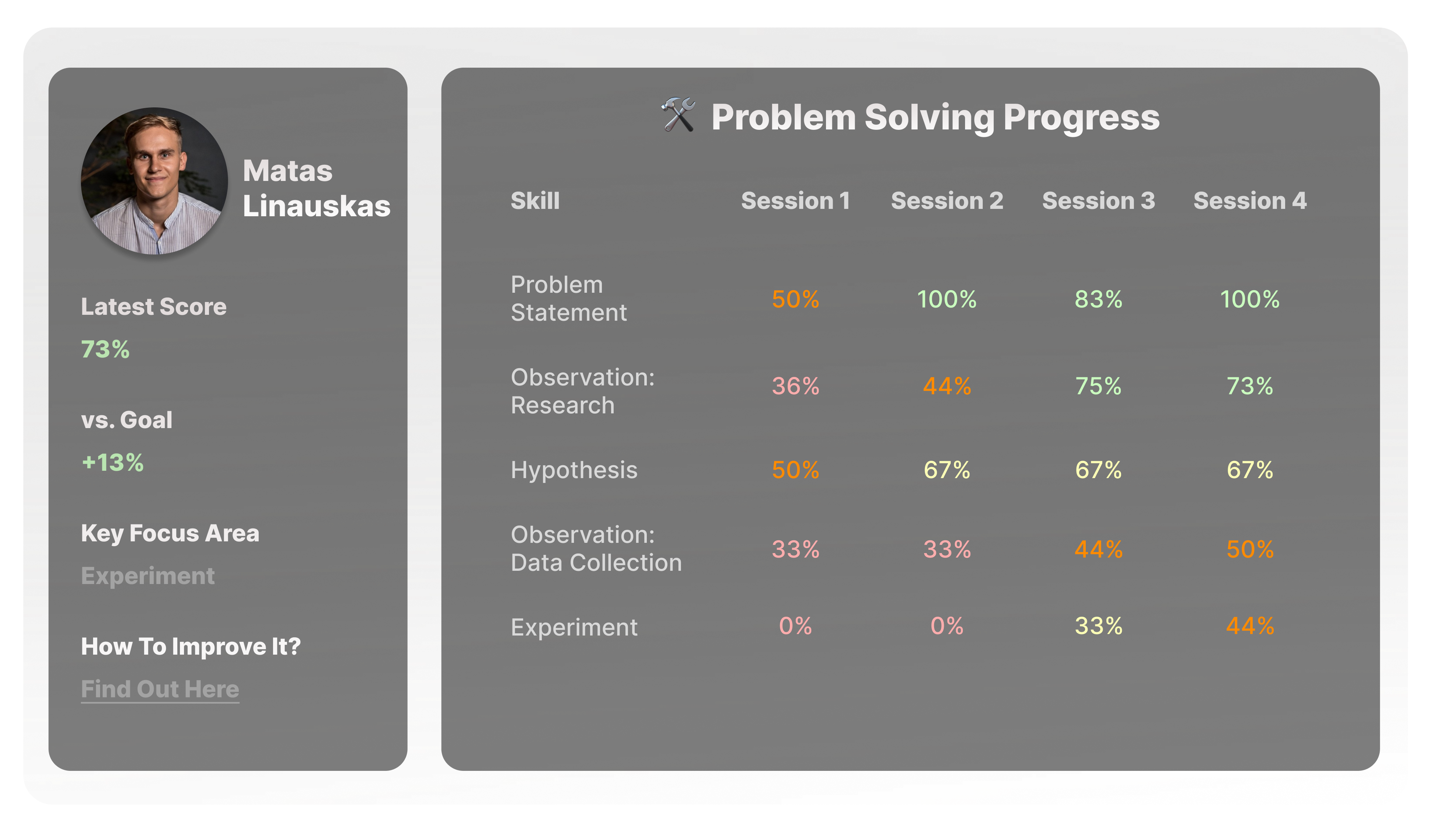 Matas Linauskas

Latest Score

73%

vs. Goal

+13%

Key Focus Area

Experiment

How To Improve It?

Find Out Here

🛠️ Problem Solving Progress

| Skill | Session 1 | Session 2 | Session 3 | Session 4 |
|---|---|---|---|---|
| Problem Statement | 50% | 100% | 83% | 100% |
| Observation: Research | 36% | 44% | 75% | 73% |
| Hypothesis | 50% | 67% | 67% | 67% |
| Observation: Data Collection | 33% | 33% | 44% | 50% |
| Experiment | 0% | 0% | 33% | 44% |